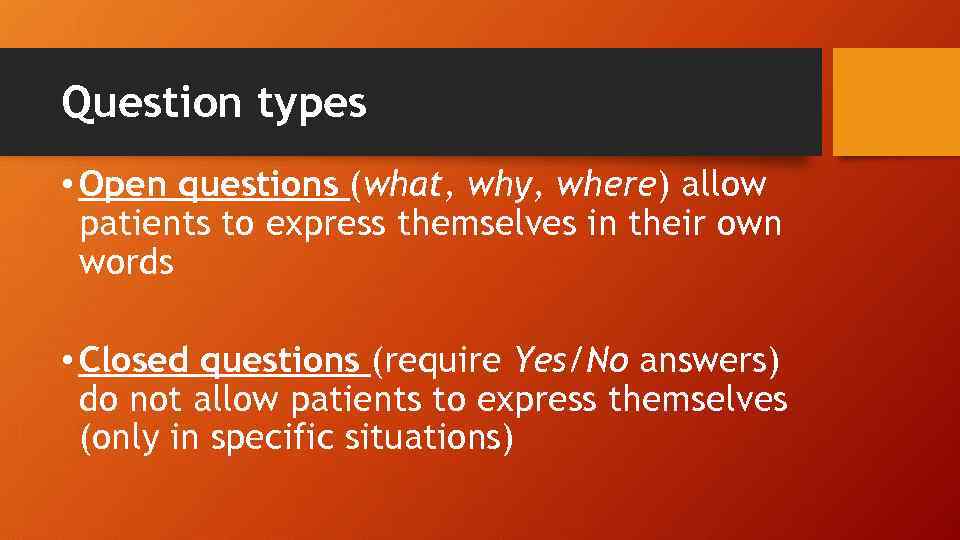 Question types

• Open questions (what, why, where) allow patients to express themselves in their own words

• Closed questions (require Yes/No answers) do not allow patients to express themselves (only in specific situations)